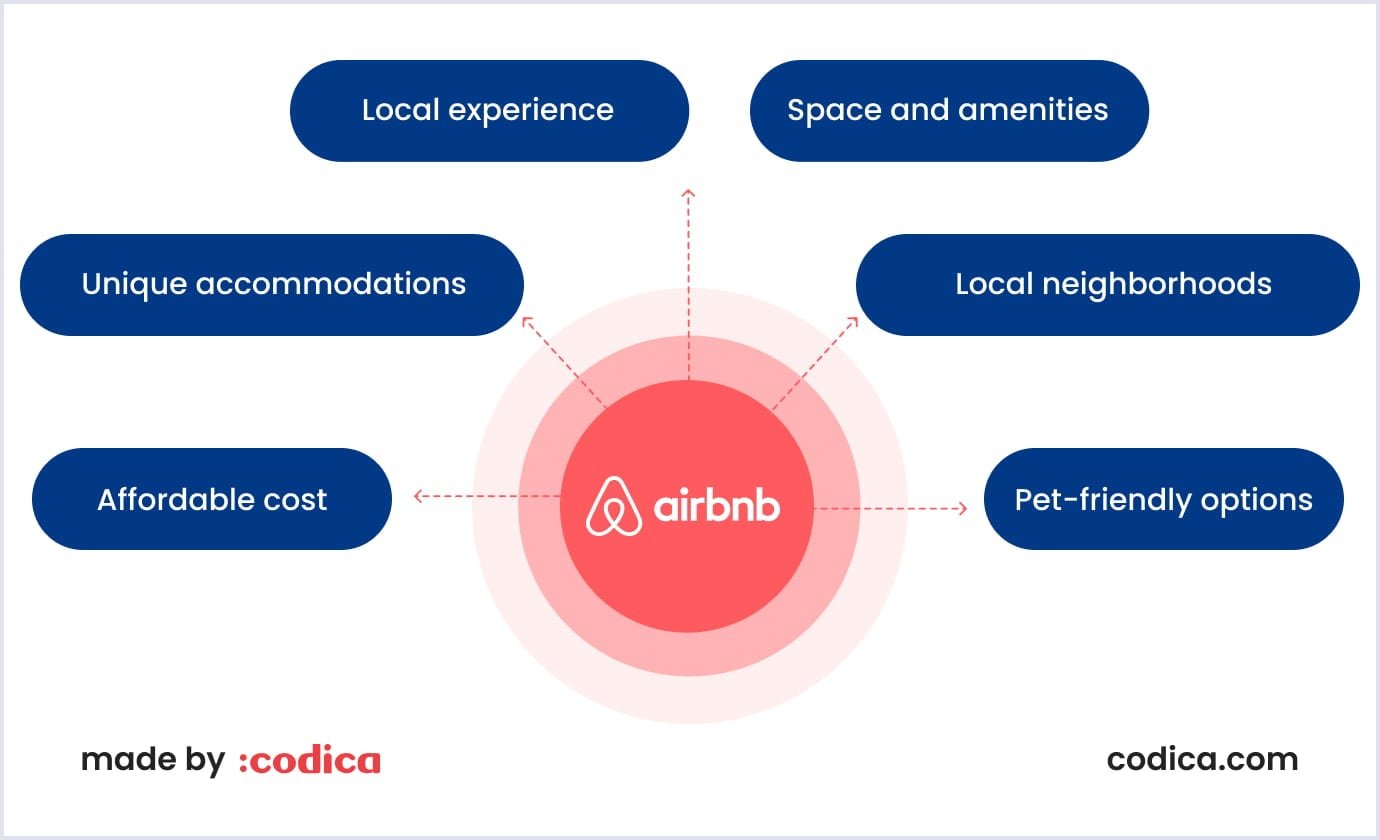 Local experience

Space and amenities

Unique accommodations

Local neighborhoods

Affordable cost

airbnb

Pet-friendly options

made by :codica

codica.com